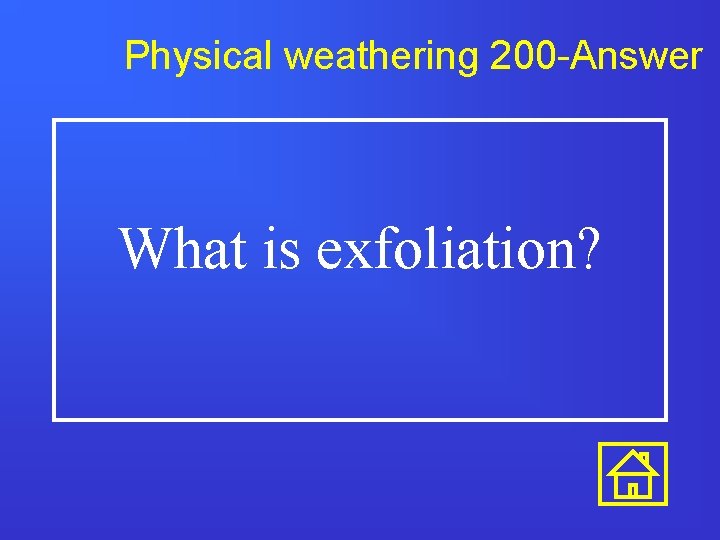 Physical weathering 200-Answer

What is exfoliation?